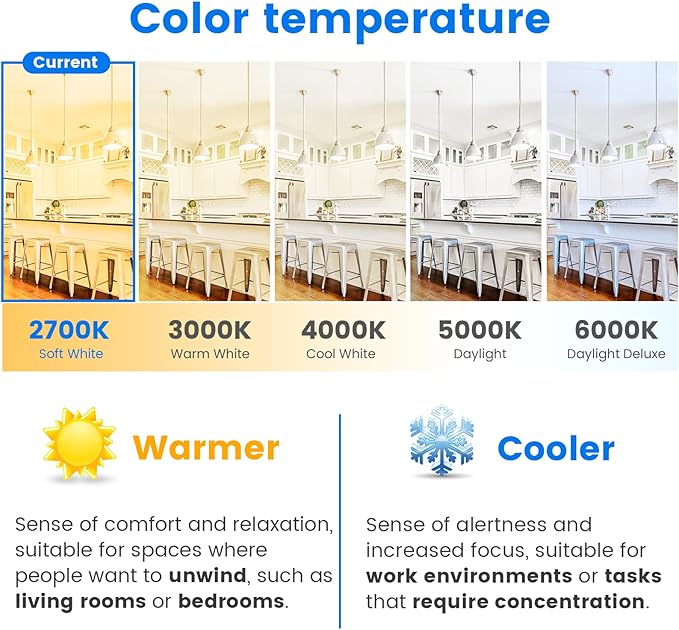 Color temperature

Current

2700K
Soft White

3000K
Warm White

4000K
Cool White

5000K
Daylight

6000K
Daylight Deluxe

Warmer

Sense of comfort and relaxation, suitable for spaces where people want to unwind, such as living rooms or bedrooms.

Cooler

Sense of alertness and increased focus, suitable for work environments or tasks that require concentration.